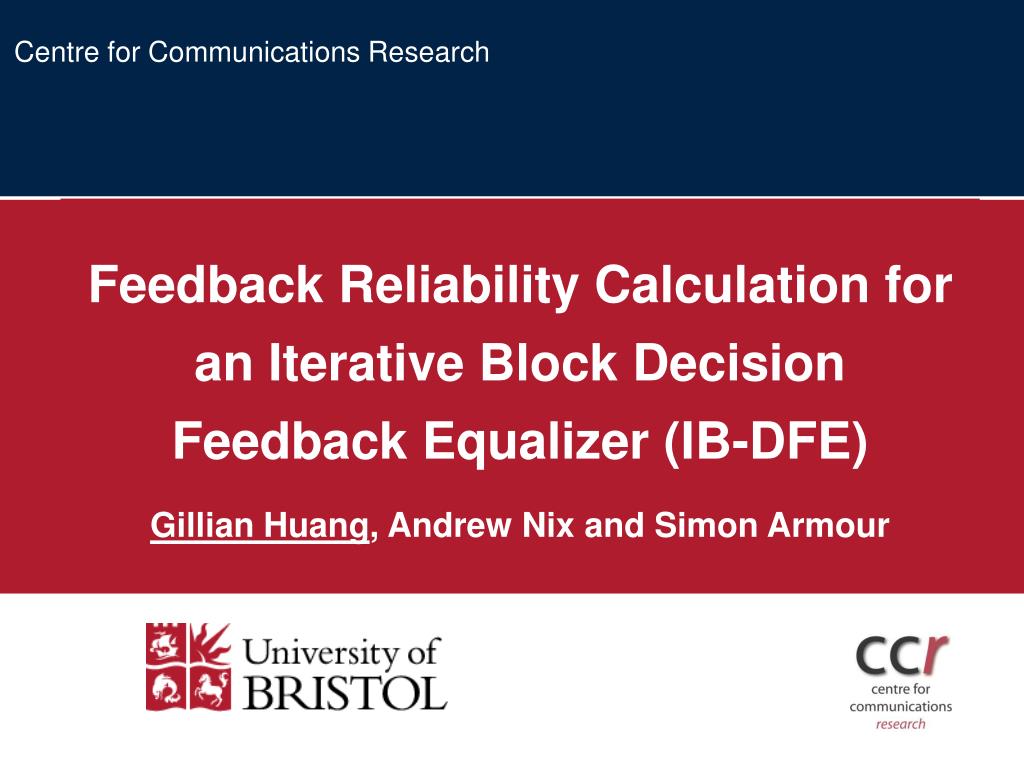 Centre for Communications Research

Feedback Reliability Calculation for an Iterative Block Decision Feedback Equalizer (IB-DFE)

Gillian Huang, Andrew Nix and Simon Armour

University of BRISTOL

ccr
centre for communications research